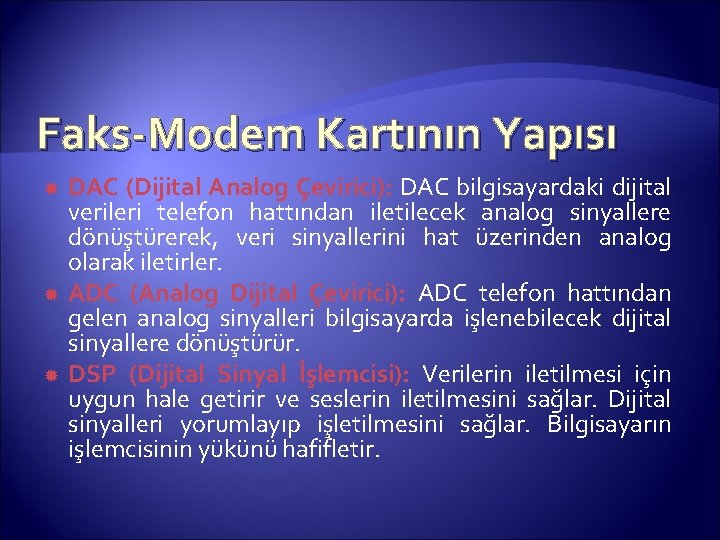 Faks-Modem Kartının Yapısı

DAC (Dijital Analog Çevirici): DAC bilgisayardaki dijital verileri telefon hattından iletilecek analog sinyallere dönüştürerek, veri sinyallerini hat üzerinden analog olarak iletirler.

ADC (Analog Dijital Çevirici): ADC telefon hattından gelen analog sinyalleri bilgisayarda işlenebilecek dijital sinyallere dönüştürür.

DSP (Dijital Sinyal İşlemcisi): Verilerin iletilmesi için uygun hale getirir ve seslerin iletilmesini sağlar. Dijital sinyalleri yorumlayıp işletilmesini sağlar. Bilgisayarın işlemcisinin yükünü hafifletir.